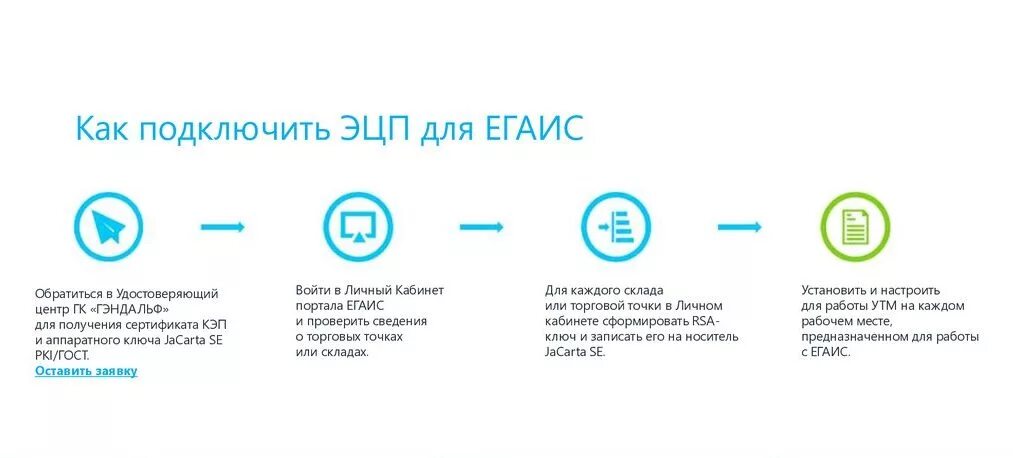 Как подключить ЭЦП для ЕГАИС

Обратиться в Удостоверяющий центр ГК «ГЭНДАЛЬФ» для получения сертификата КЭП и аппаратного ключа JaCarta SE PKI/ГОСТ.
Оставить заявку

Войти в Личный Кабинет портала ЕГАИС и проверить сведения о торговых точках или складах.

Для каждого склада или торговой точки в Личном кабинете сформировать RSA-ключ и записать его на носитель JaCarta SE.

Установить и настроить для работы УТМ на каждом рабочем месте, предназначенном для работы с ЕГАИС.